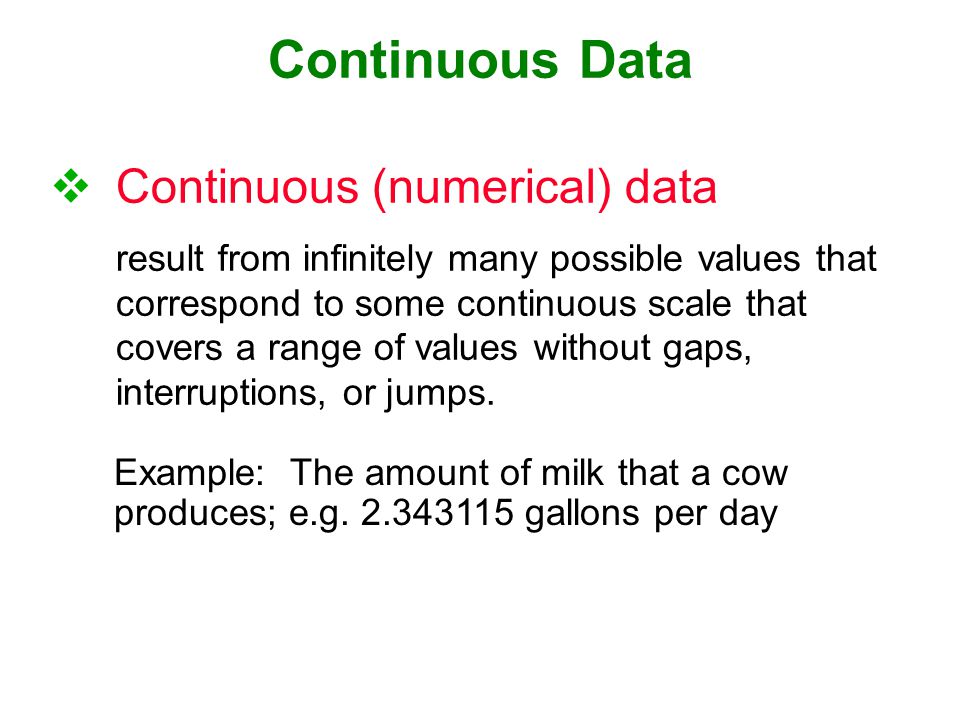 Continuous Data

❖ Continuous (numerical) data

result from infinitely many possible values that correspond to some continuous scale that covers a range of values without gaps, interruptions, or jumps.

Example: The amount of milk that a cow produces; e.g. 2.343115 gallons per day